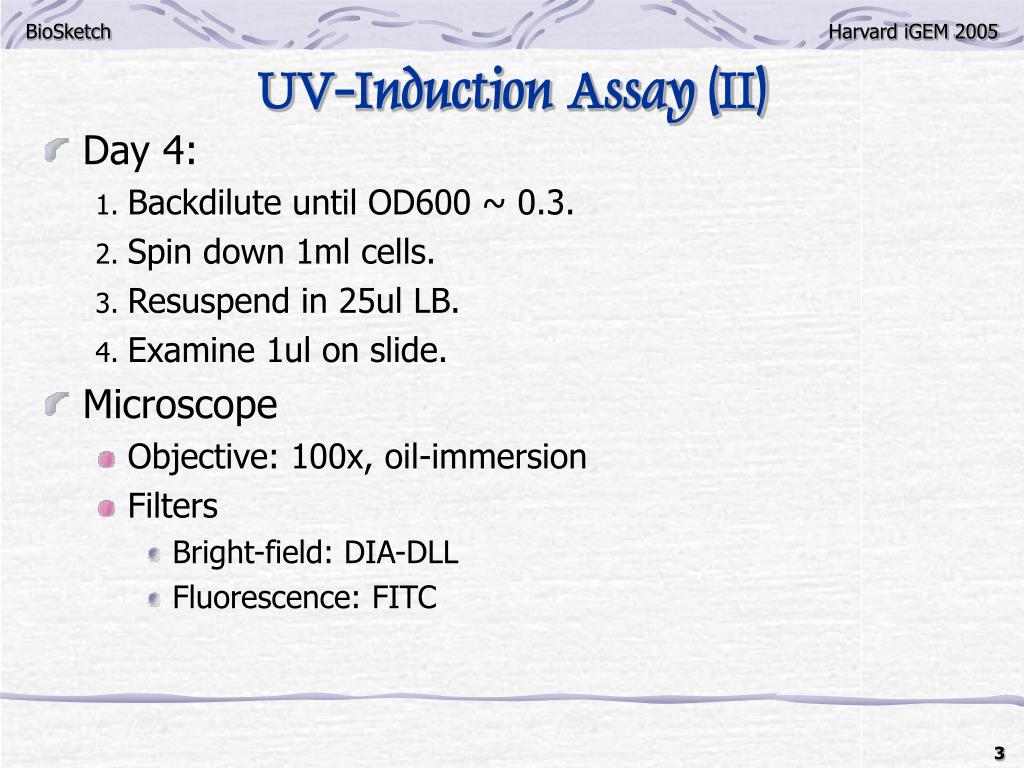 BioSketch

Harvard iGEM 2005

UV-Induction Assay (II)

Day 4:

1. Backdilute until OD600 ~ 0.3.
2. Spin down 1ml cells.
3. Resuspend in 25ul LB.
4. Examine 1ul on slide.

Microscope

Objective: 100x, oil-immersion

Filters

Bright-field: DIA-DLL

Fluorescence: FITC

3